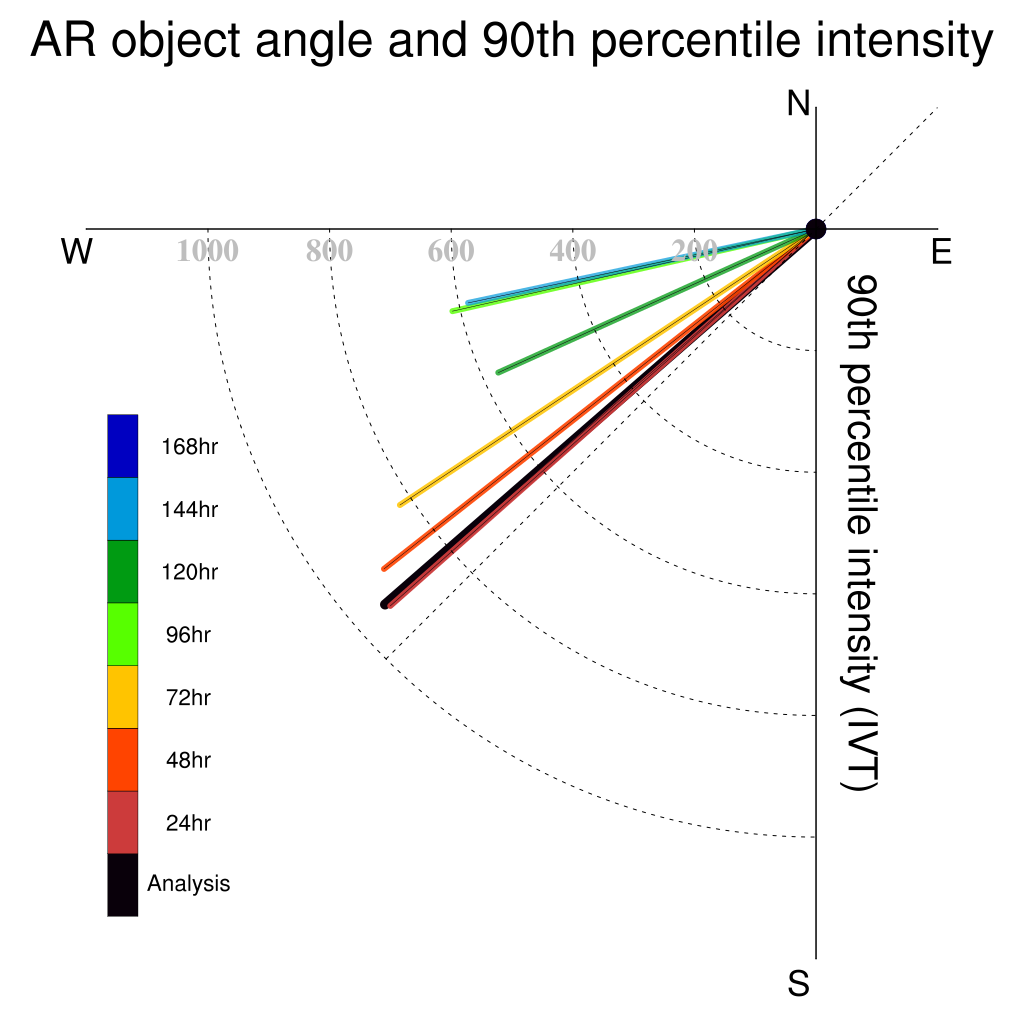 AR object angle and 90th percentile intensity

N

W

E

S

1000 800 600 400 200

90th percentile intensity (IVT)

168hr
144hr
120hr
96hr
72hr
48hr
24hr
Analysis